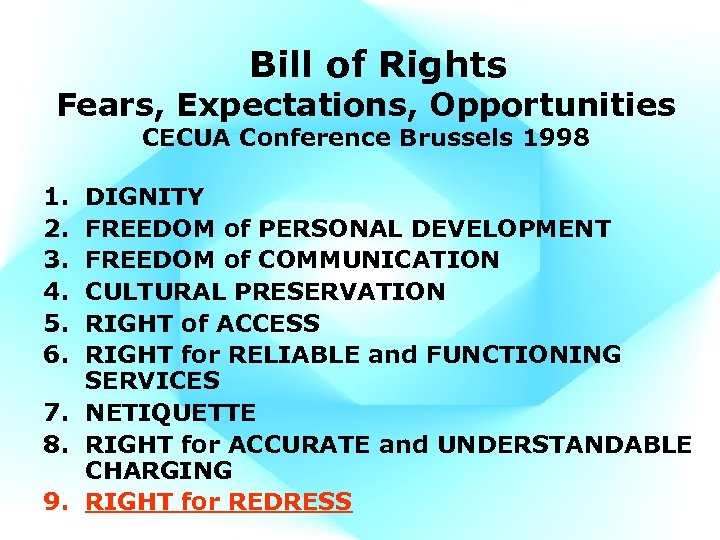 Bill of Rights
Fears, Expectations, Opportunities
CECUA Conference Brussels 1998

1. DIGNITY
2. FREEDOM of PERSONAL DEVELOPMENT
3. FREEDOM of COMMUNICATION
4. CULTURAL PRESERVATION
5. RIGHT of ACCESS
6. RIGHT for RELIABLE and FUNCTIONING SERVICES
7. NETIQUETTE
8. RIGHT for ACCURATE and UNDERSTANDABLE CHARGING
9. RIGHT for REDRESS